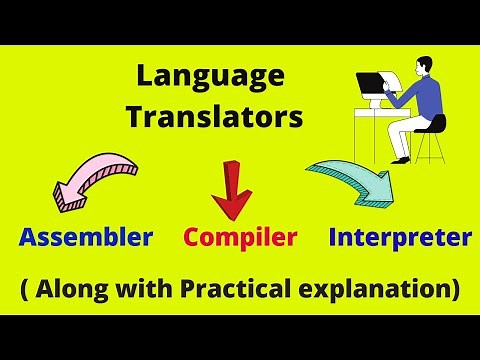 Language Translators

Assembler Compiler Interpreter

( Along with Practical explanation)